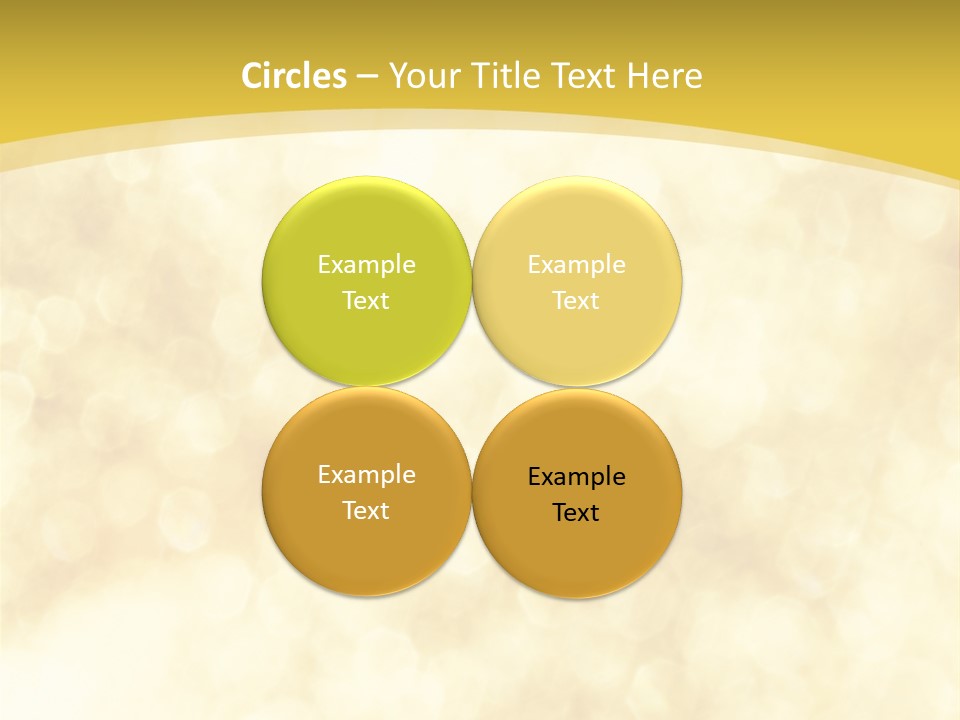 Circles – Your Title Text Here

Example Text

Example Text

Example Text

Example Text